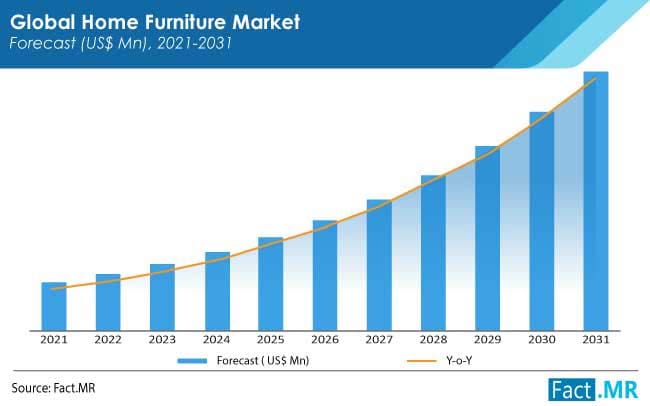 Global Home Furniture Market
Forecast (US$ Mn), 2021-2031

2021 2022 2023 2024 2025 2026 2027 2028 2029 2030 2031

Forecast ( US$ Mn)
Y-o-Y

Source: Fact.MR

Fact.MR